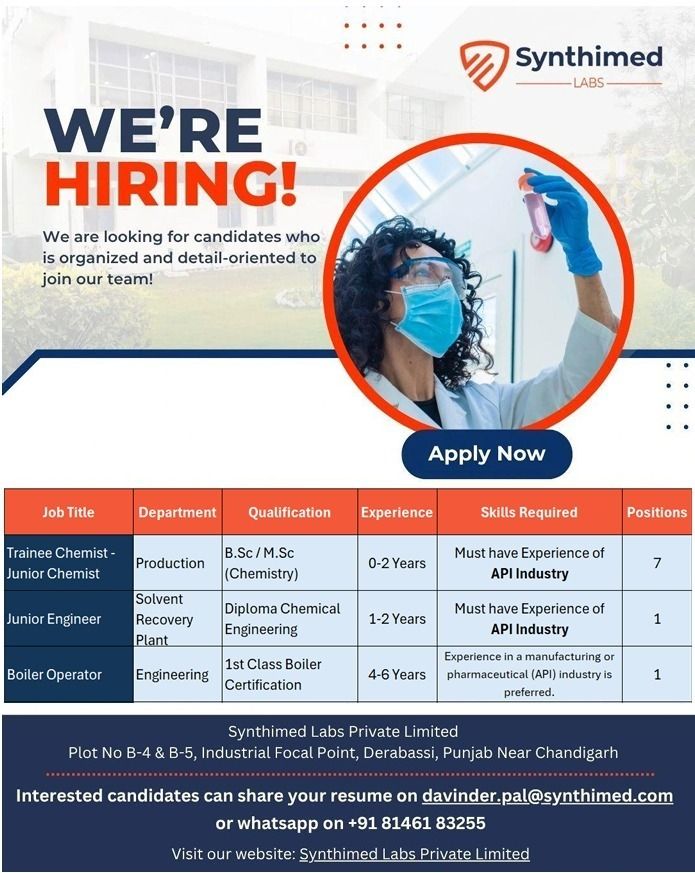 Synthimed
LABS

WE'RE
HIRING!

We are looking for candidates who is organized and detail-oriented to join our team!

Apply Now

| Job Title | Department | Qualification | Experience | Skills Required | Positions |
|---|---|---|---|---|---|
| Trainee Chemist - Junior Chemist | Production | B.Sc / M.Sc (Chemistry) | 0-2 Years | Must have Experience of API Industry | 7 |
| Junior Engineer | Solvent Recovery Plant | Diploma Chemical Engineering | 1-2 Years | Must have Experience of API Industry | 1 |
| Boiler Operator | Engineering | 1st Class Boiler Certification | 4-6 Years | Experience in a manufacturing or pharmaceutical (API) industry is preferred. | 1 |

Synthimed Labs Private Limited
Plot No B-4 & B-5, Industrial Focal Point, Derabassi, Punjab Near Chandigarh

Interested candidates can share your resume on davinder.pal@synthimed.com or whatsapp on +91 81461 83255

Visit our website: Synthimed Labs Private Limited